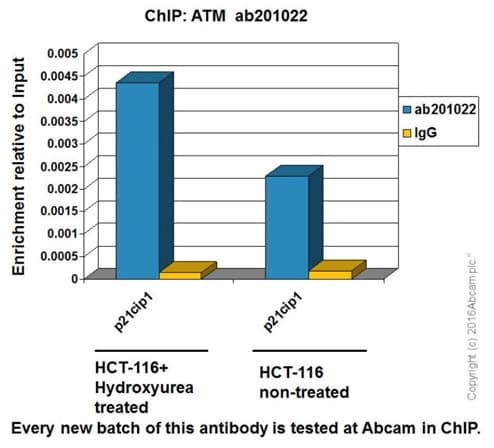 ChIP: ATM ab201022

Enrichment relative to Input

0.005
0.0045
0.004
0.0035
0.003
0.0025
0.002
0.0015
0.001
0.0005
0

ab201022
IgG

p21cip1
p21cip1

HCT-116+ Hydroxyurea treated

HCT-116 non-treated

Copyright (c) 2016Abcam plc.®

Every new batch of this antibody is tested at Abcam in ChIP.